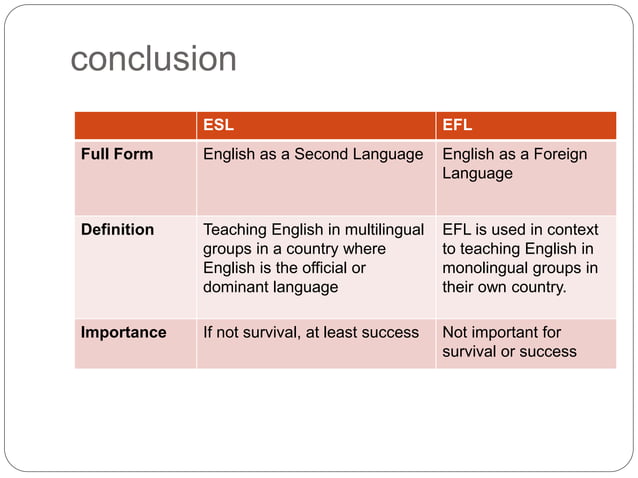 conclusion

|  | ESL | EFL |
|---|---|---|
| Full Form | English as a Second Language | English as a Foreign Language |
| Definition | Teaching English in multilingual groups in a country where English is the official or dominant language | EFL is used in context to teaching English in monolingual groups in their own country. |
| Importance | If not survival, at least success | Not important for survival or success |